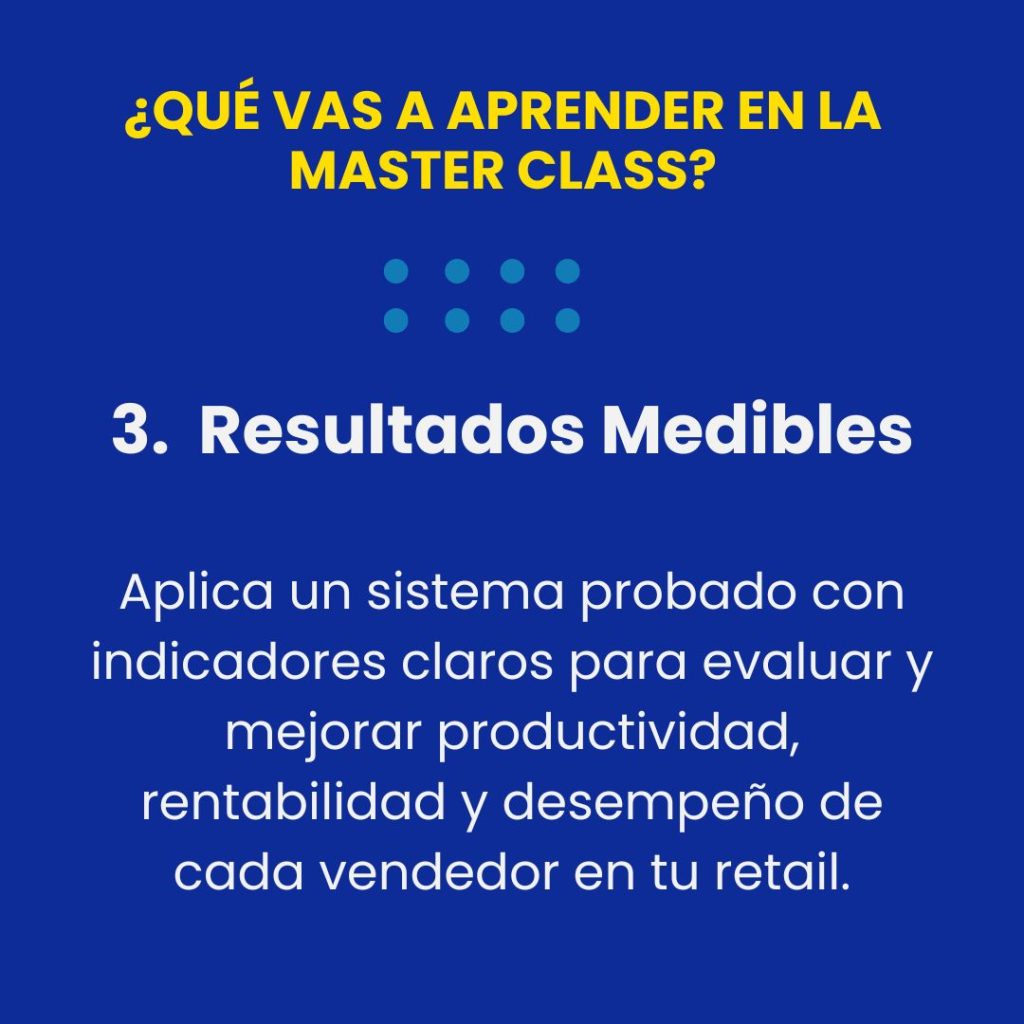 ¿QUÉ VAS A APRENDER EN LA MASTER CLASS?

3. Resultados Medibles

Aplica un sistema probado con indicadores claros para evaluar y mejorar productividad, rentabilidad y desempeño de cada vendedor en tu retail.